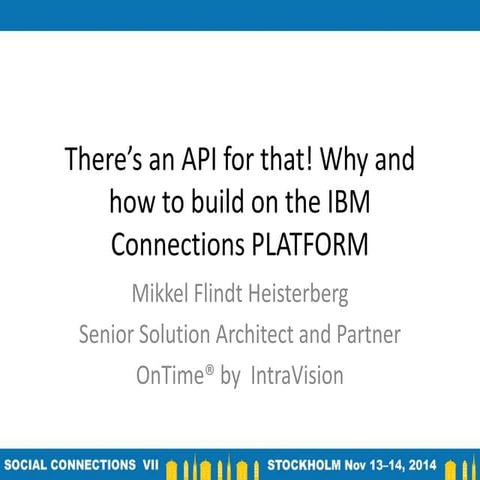 There's an API for that! Why and how to build on the IBM Connections PLATFORM

Mikkel Flindt Heisterberg

Senior Solution Architect and Partner

OnTime® by IntraVision

SOCIAL CONNECTIONS VII STOCKHOLM Nov 13–14, 2014